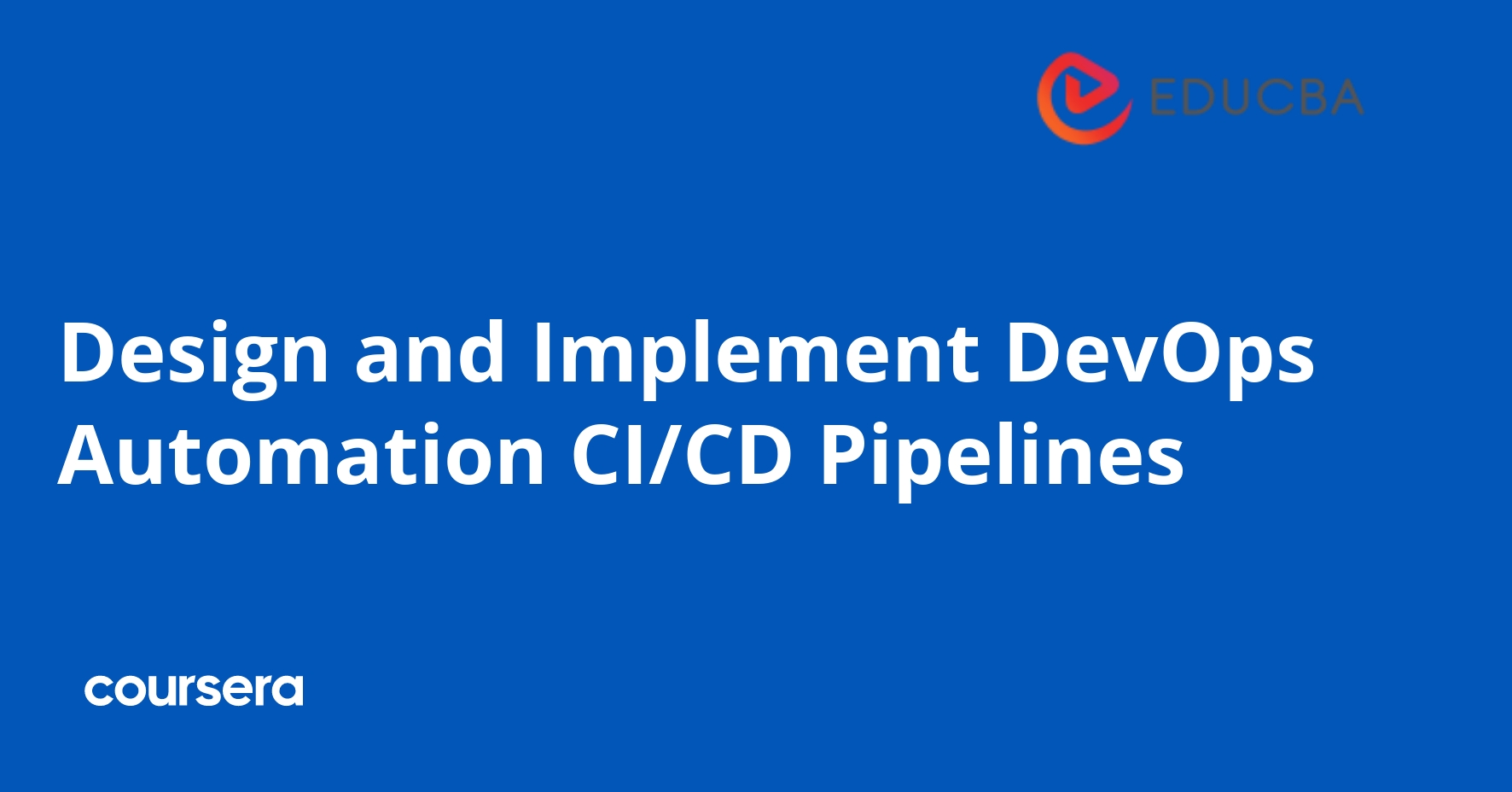 EDUCBA

Design and Implement DevOps Automation CI/CD Pipelines

coursera